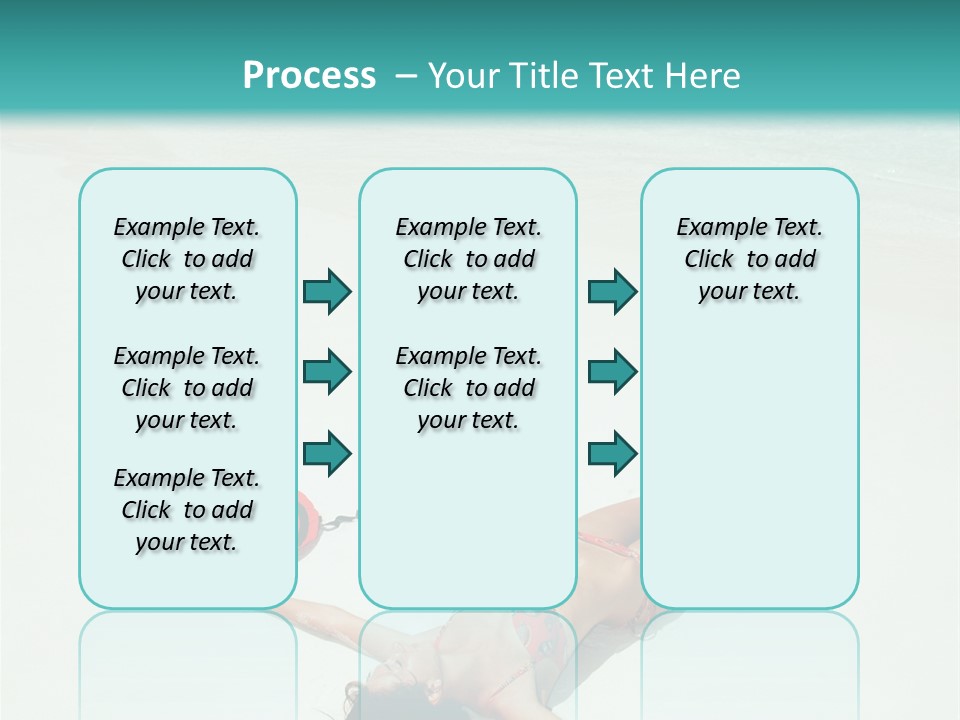 Process – Your Title Text Here

Example Text. Click to add your text.

Example Text. Click to add your text.

Example Text. Click to add your text.

Example Text. Click to add your text.

Example Text. Click to add your text.

Example Text. Click to add your text.